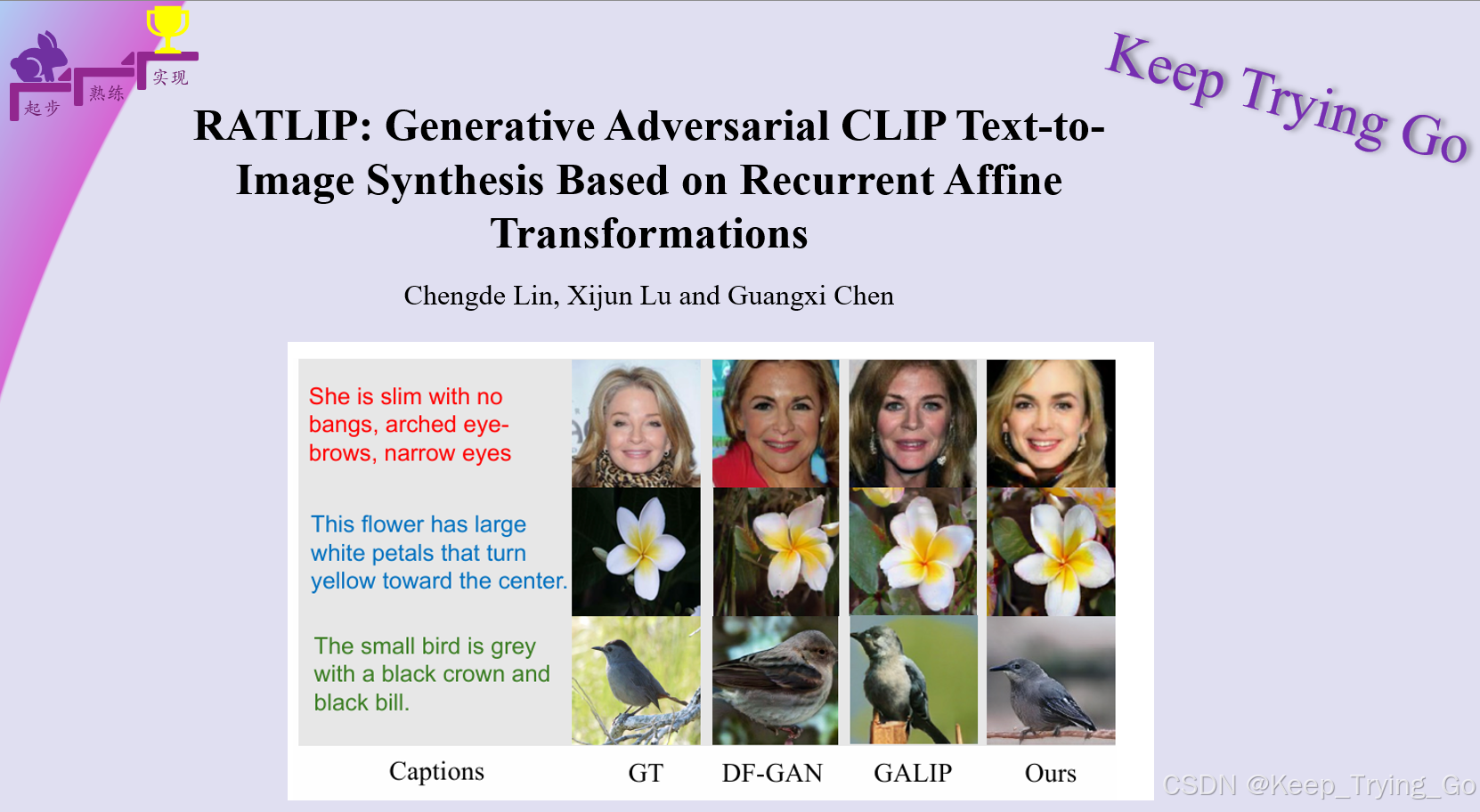 起步 熟练 实现

Keep Trying Go

RATLIP: Generative Adversarial CLIP Text-to-Image Synthesis Based on Recurrent Affine Transformations

Chengde Lin, Xijun Lu and Guangxi Chen

She is slim with no bangs, arched eyebrows, narrow eyes

This flower has large white petals that turn yellow toward the center.

The small bird is grey with a black crown and black bill.

Captions GT DF-GAN GALIP Ours

CSDN @Keep_Trying_Go